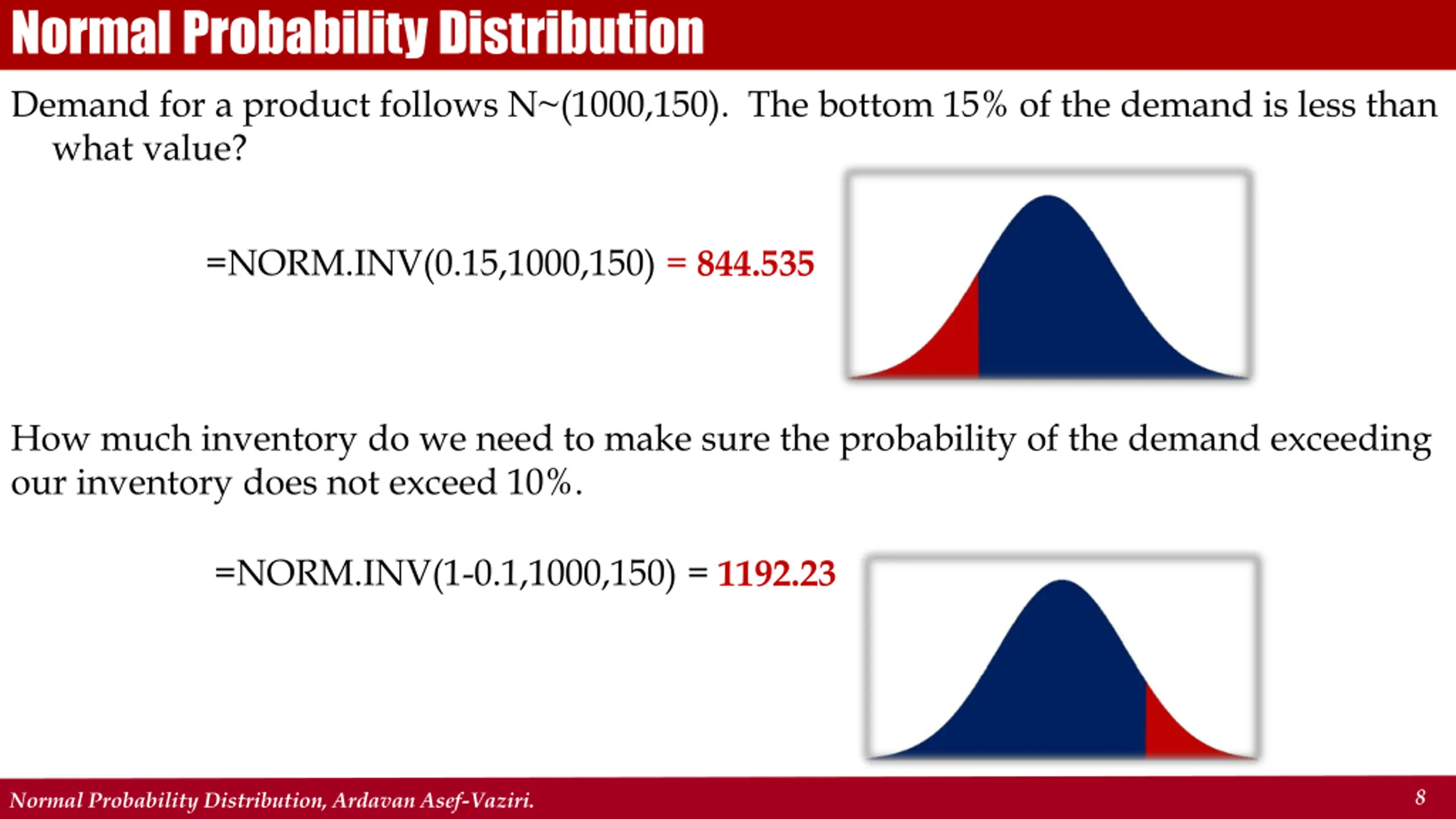 Normal Probability Distribution

Demand for a product follows N~(1000,150). The bottom 15% of the demand is less than what value?

=NORM.INV(0.15,1000,150) = 844.535

How much inventory do we need to make sure the probability of the demand exceeding our inventory does not exceed 10%.

=NORM.INV(1-0.1,1000,150) = 1192.23

Normal Probability Distribution, Ardavan Asef-Vaziri.

8